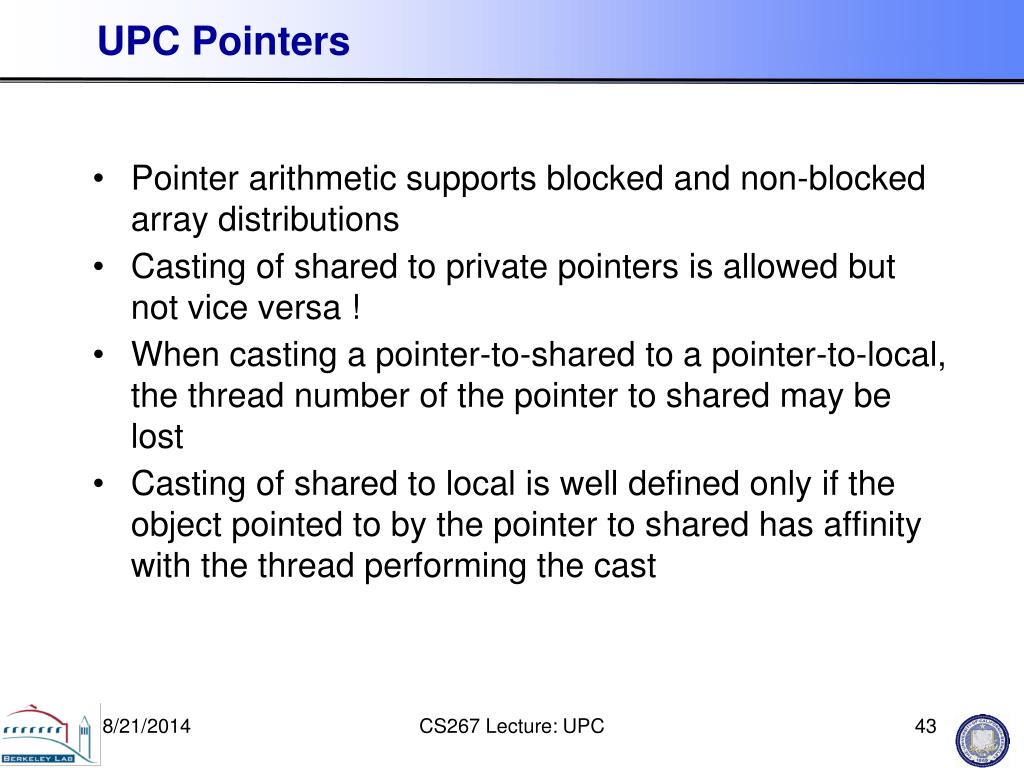 UPC Pointers

• Pointer arithmetic supports blocked and non-blocked array distributions
• Casting of shared to private pointers is allowed but not vice versa !
• When casting a pointer-to-shared to a pointer-to-local, the thread number of the pointer to shared may be lost
• Casting of shared to local is well defined only if the object pointed to by the pointer to shared has affinity with the thread performing the cast

BERKELEY LAB

8/21/2014

CS267 Lecture: UPC

43